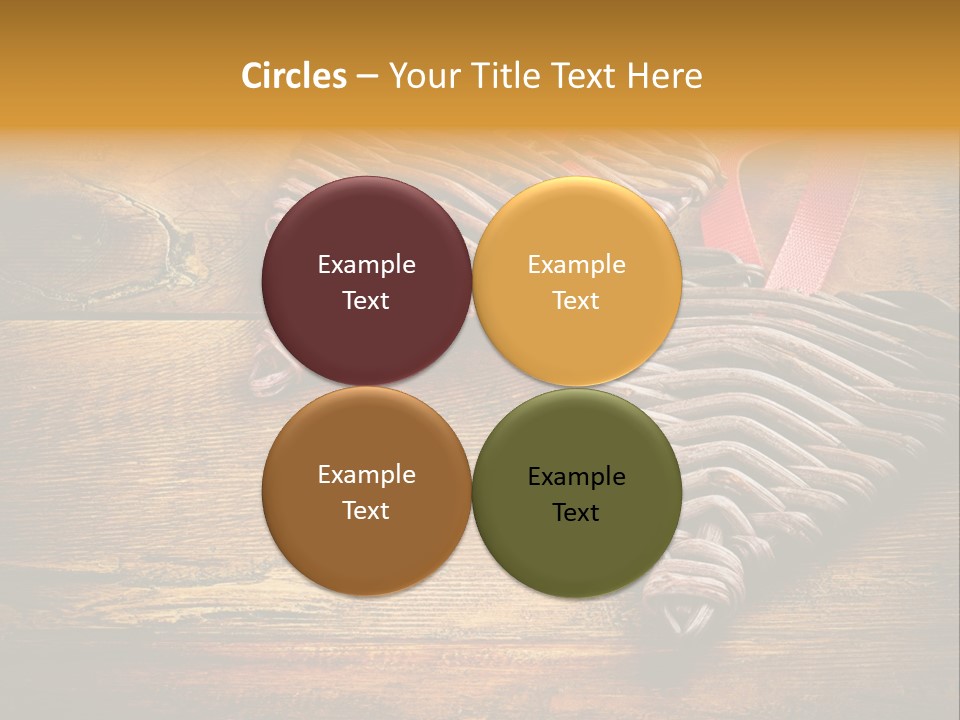 Circles – Your Title Text Here

Example Text

Example Text

Example Text

Example Text